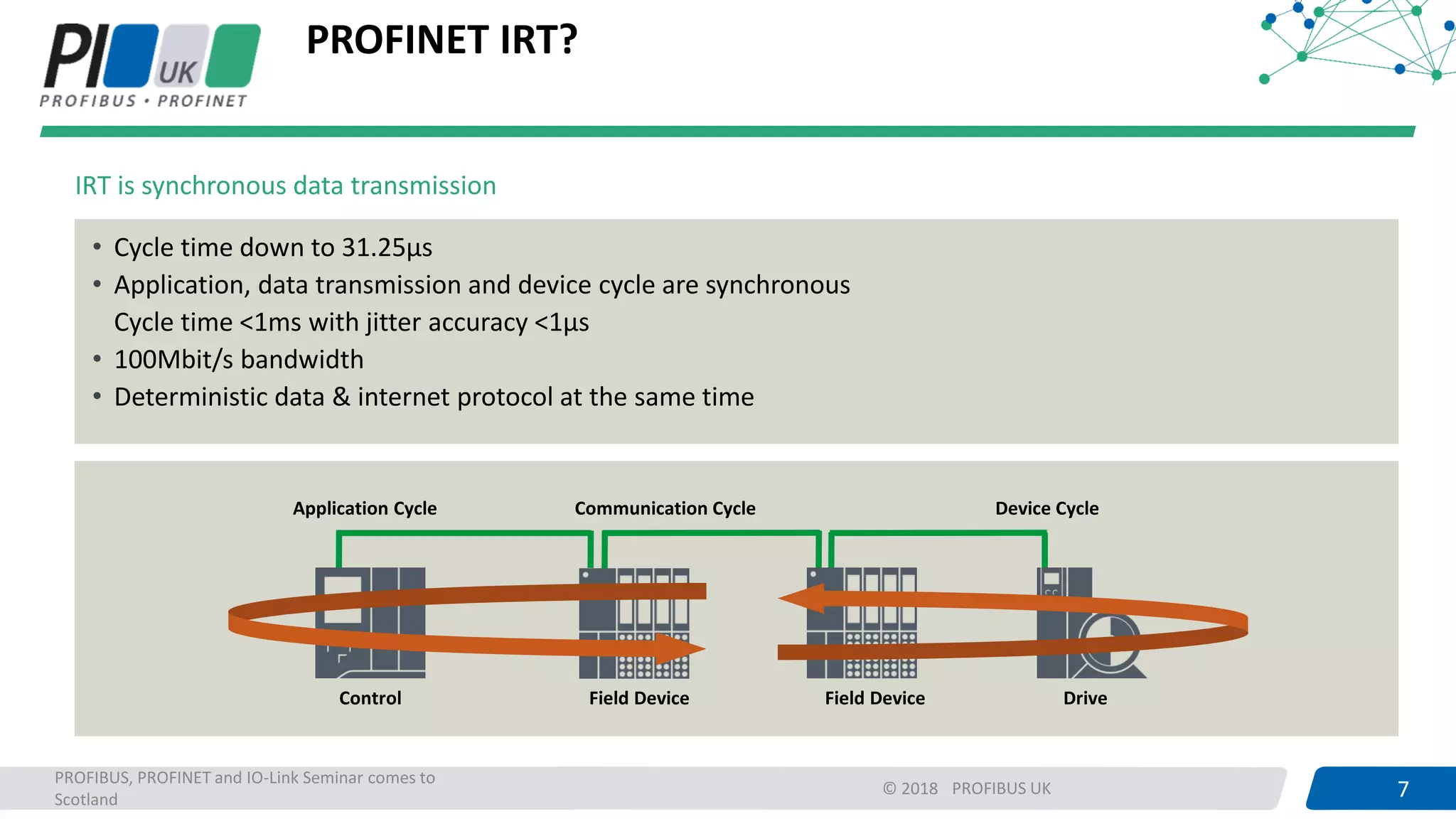 PI UK
PROFIBUS • PROFINET

PROFINET IRT?

IRT is synchronous data transmission

• Cycle time down to 31.25µs
• Application, data transmission and device cycle are synchronous
Cycle time <1ms with jitter accuracy <1µs
• 100Mbit/s bandwidth
• Deterministic data & internet protocol at the same time

Application Cycle
Communication Cycle
Device Cycle
Control
Field Device
Field Device
Drive

PROFIBUS, PROFINET and IO-Link Seminar comes to Scotland

© 2018 PROFIBUS UK

7